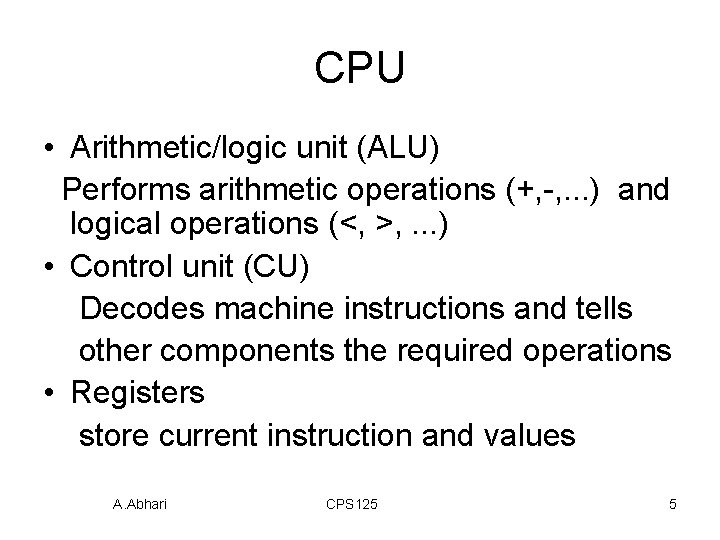 CPU

• Arithmetic/logic unit (ALU)
Performs arithmetic operations (+,-,...) and logical operations (<, >, ...)

• Control unit (CU)
Decodes machine instructions and tells other components the required operations

• Registers
store current instruction and values

A.Abhari

CPS125

5